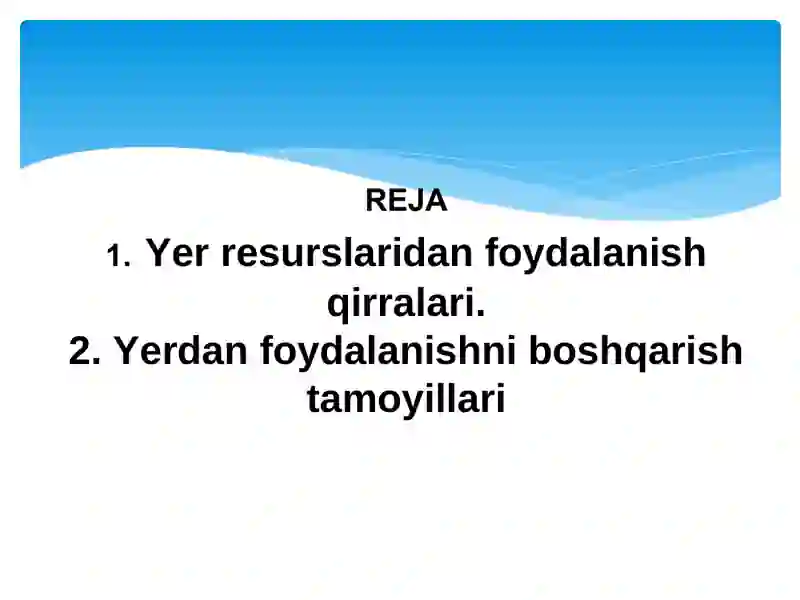 REJA

1. Yer resurslaridan foydalanish qirralari.
2. Yerdan foydalanishni boshqarish tamoyillari